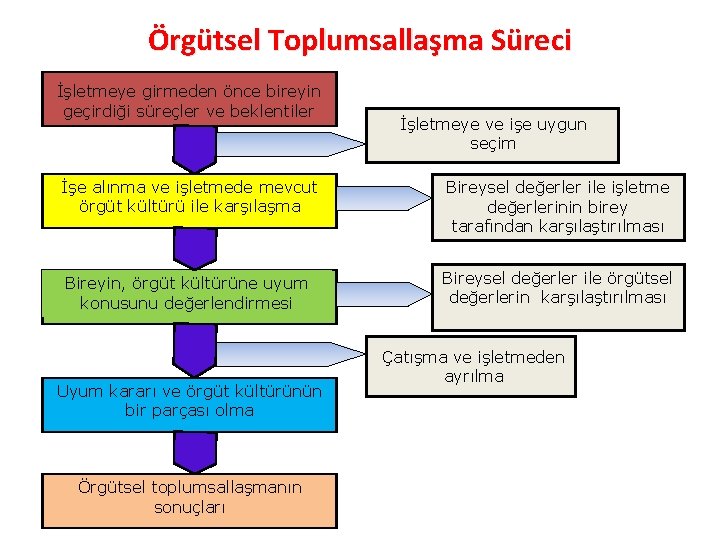 Örgütsel Toplumsallaşma Süreci

İşletmeye girmeden önce bireyin geçirdiği süreçler ve beklentiler

İşletmeye ve işe uygun seçim

İşe alınma ve işletmede mevcut örgüt kültürü ile karşılaşma

Bireysel değerler ile işletme değerlerinin birey tarafından karşılaştırılması

Bireyin, örgüt kültürüne uyum konusunu değerlendirmesi

Bireysel değerler ile örgütsel değerlerin karşılaştırılması

Çatışma ve işletmeden ayrılma

Uyum kararı ve örgüt kültürünün bir parçası olma

Örgütsel toplumsallaşmanın sonuçları